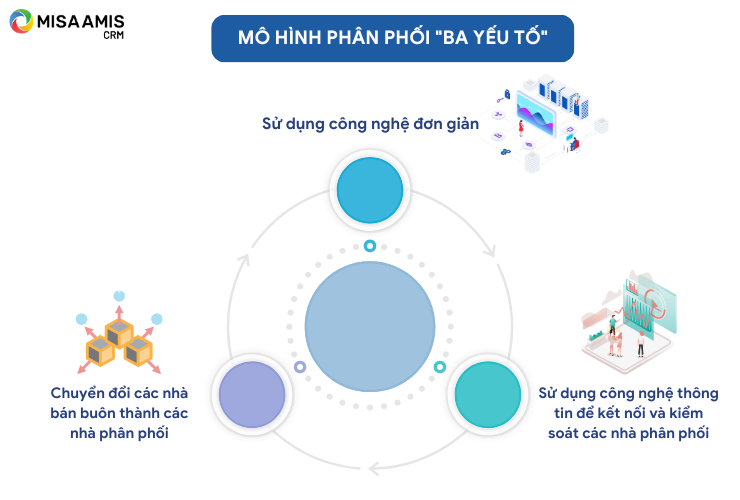 MISA AMIS
CRM

MÔ HÌNH PHÂN PHỐI "BA YẾU TỐ"

Sử dụng công nghệ đơn giản

Chuyển đổi các nhà bán buôn thành các nhà phân phối

Sử dụng công nghệ thông tin để kết nối và kiểm soát các nhà phân phối